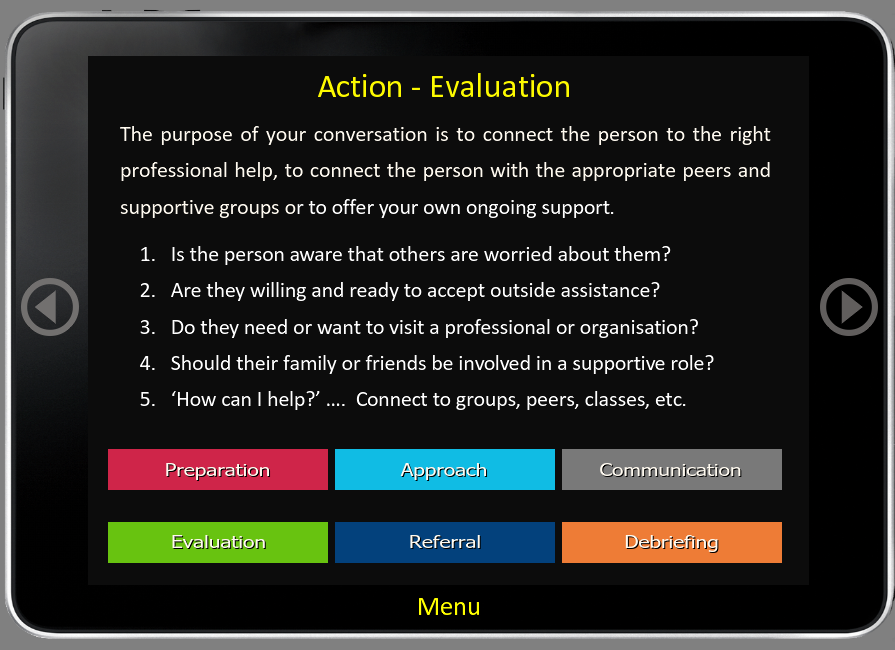 Action - Evaluation

The purpose of your conversation is to connect the person to the right professional help, to connect the person with the appropriate peers and supportive groups or to offer your own ongoing support.

1. Is the person aware that others are worried about them?
2. Are they willing and ready to accept outside assistance?
3. Do they need or want to visit a professional or organisation?
4. Should their family or friends be involved in a supportive role?
5. ‘How can I help?’ .... Connect to groups, peers, classes, etc.

Preparation
Approach
Communication
Evaluation
Referral
Debriefing

Menu